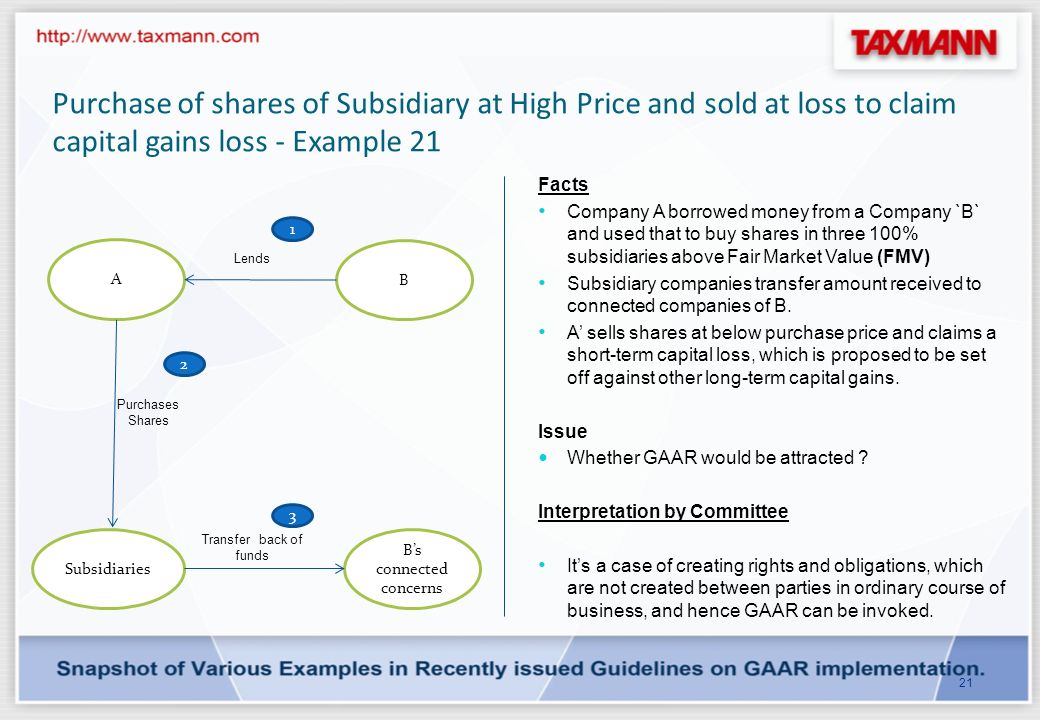 http://www.taxmann.com

TAXMANN

Purchase of shares of Subsidiary at High Price and sold at loss to claim capital gains loss - Example 21

1

Lends

A

B

2

Purchases Shares

3

Transfer back of funds

Subsidiaries

B's connected concerns

Facts

• Company A borrowed money from a Company `B` and used that to buy shares in three 100% subsidiaries above Fair Market Value (FMV)

• Subsidiary companies transfer amount received to connected companies of B.

• A' sells shares at below purchase price and claims a short-term capital loss, which is proposed to be set off against other long-term capital gains.

Issue

• Whether GAAR would be attracted ?

Interpretation by Committee

• It's a case of creating rights and obligations, which are not created between parties in ordinary course of business, and hence GAAR can be invoked.

Snapshot of Various Examples in Recently issued Guidelines on GAAR implementation.

21